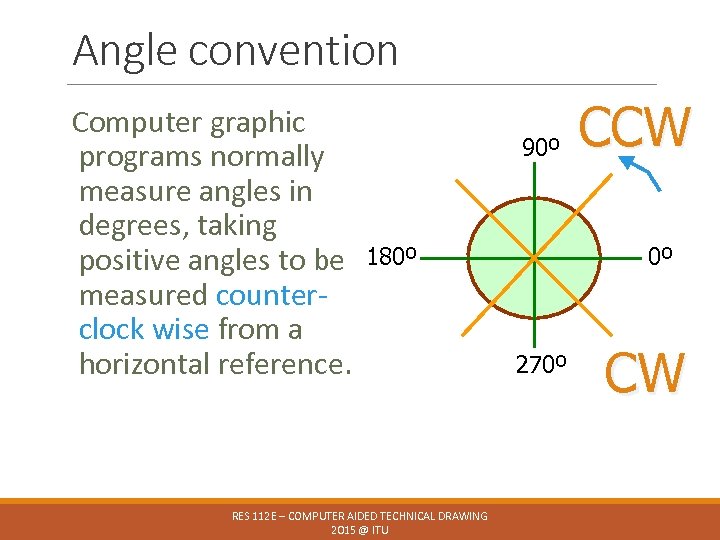 Angle convention

Computer graphic programs normally measure angles in degrees, taking positive angles to be measured counter-clock wise from a horizontal reference.

CCW

90º

180º

0º

270º

CW

RES 112E – COMPUTER AIDED TECHNICAL DRAWING
2015 @ ITU